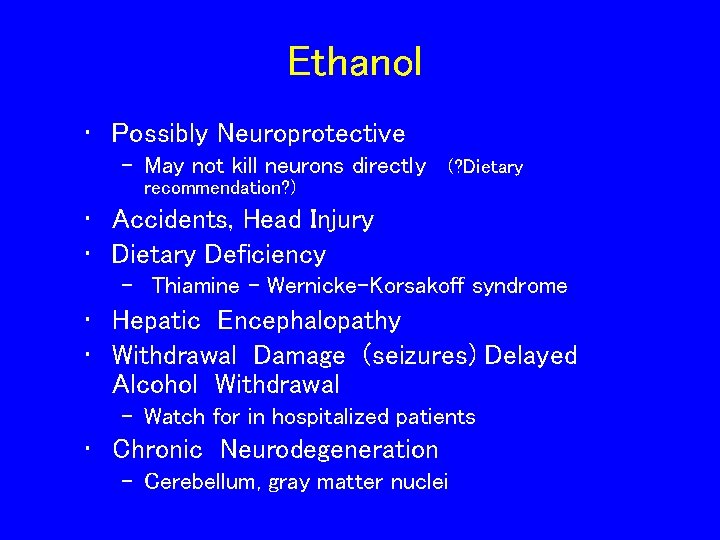 Ethanol

• Possibly Neuroprotective
– May not kill neurons directly (?Dietary recommendation?)
• Accidents, Head Injury
• Dietary Deficiency
– Thiamine – Wernicke-Korsakoff syndrome
• Hepatic Encephalopathy
• Withdrawal Damage (seizures) Delayed Alcohol Withdrawal
– Watch for in hospitalized patients
• Chronic Neurodegeneration
– Cerebellum, gray matter nuclei